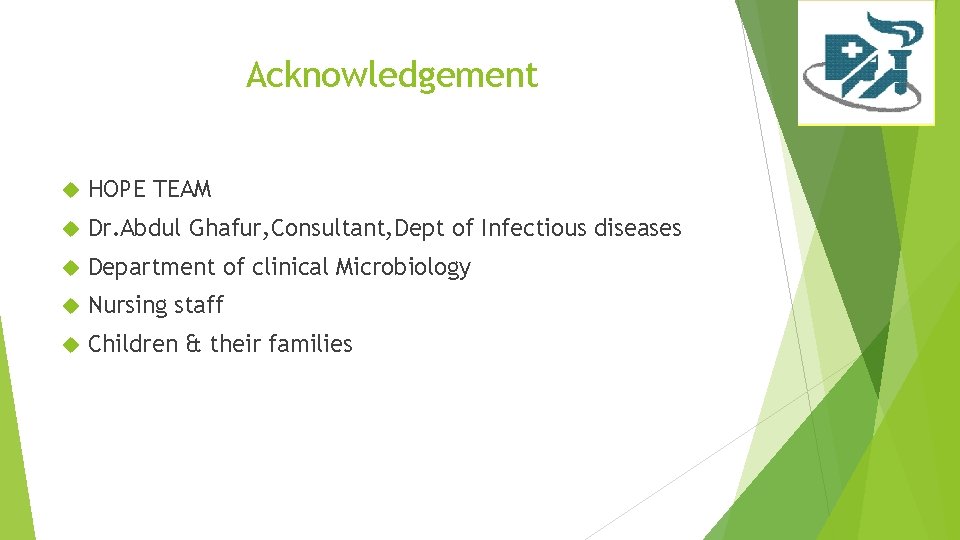 Acknowledgement

HOPE TEAM

Dr.Abdul Ghafur,Consultant,Dept of Infectious diseases

Department of clinical Microbiology

Nursing staff

Children & their families